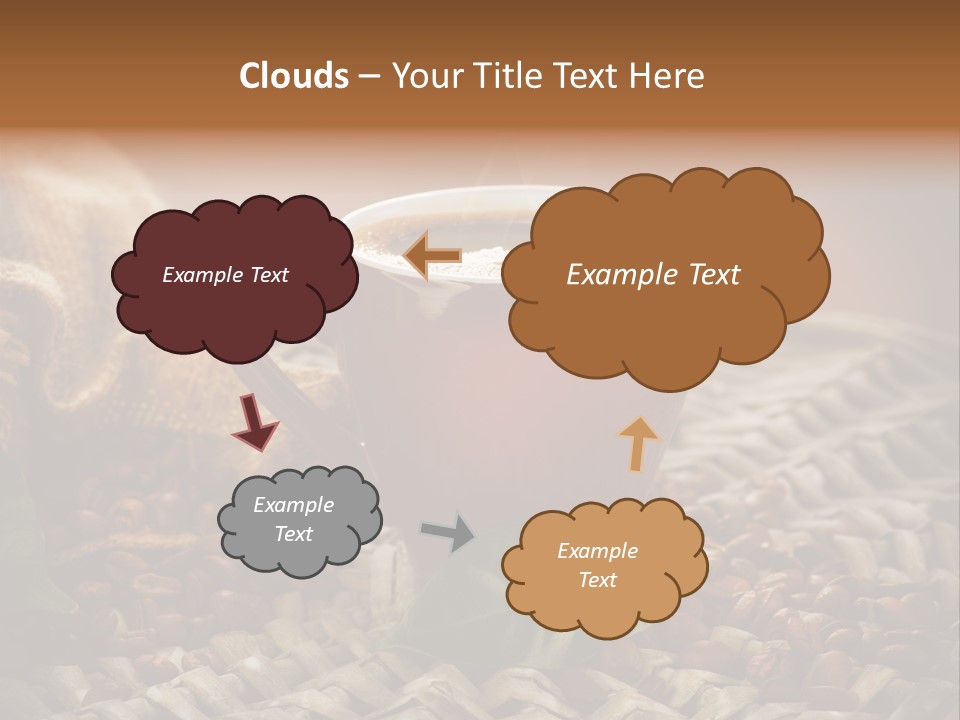 Clouds – Your Title Text Here

Example Text

Example Text

Example Text

Example Text